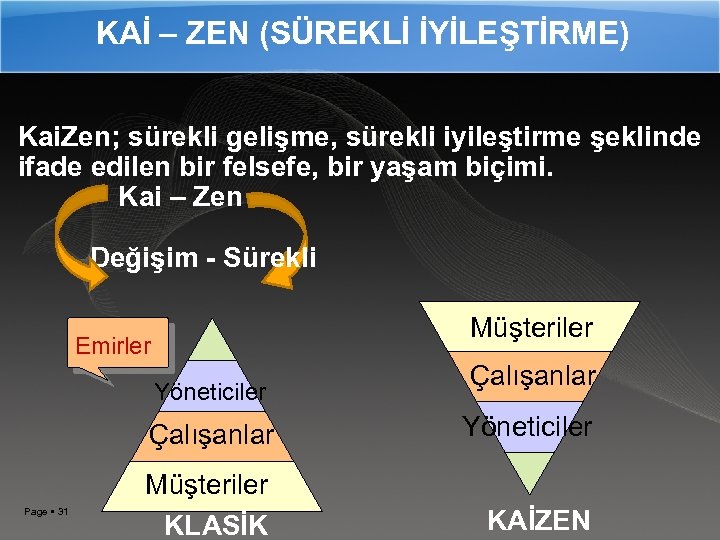 KAİ – ZEN (SÜREKLİ İYİLEŞTİRME)

KaiZen; sürekli gelişme, sürekli iyileştirme şeklinde ifade edilen bir felsefe, bir yaşam biçimi.

Kai – Zen

Değişim - Sürekli

Emirler

Yöneticiler

Çalışanlar

Müşteriler

KLASİK

Müşteriler

Çalışanlar

Yöneticiler

KAİZEN

Page ▪ 31